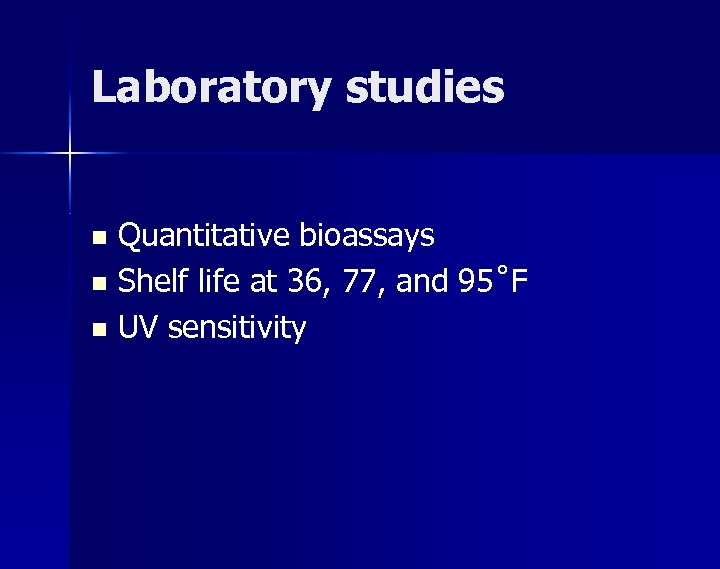 Laboratory studies

- Quantitative bioassays
- Shelf life at 36, 77, and 95˚F
- UV sensitivity